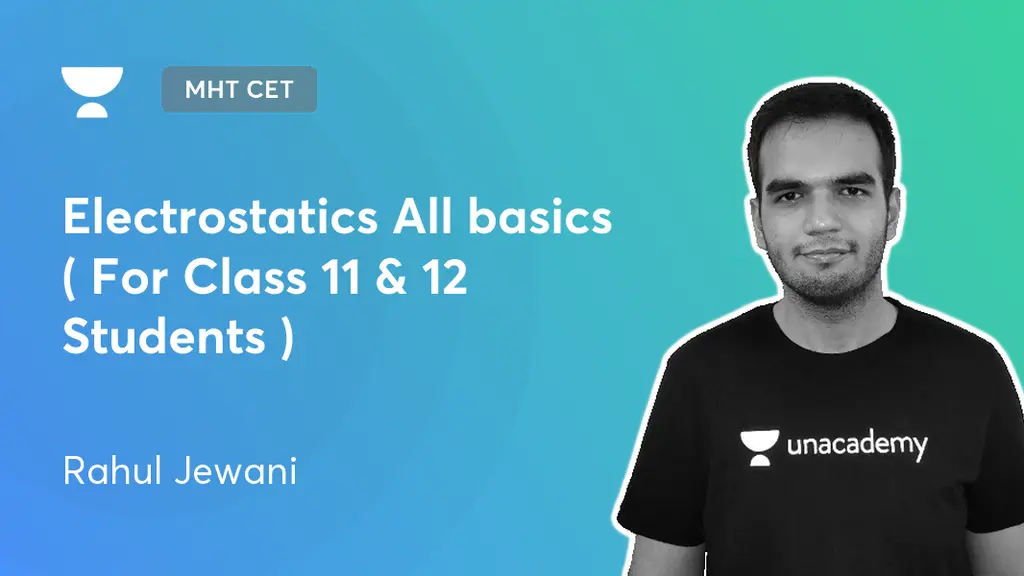 MHT CET

Electrostatics All basics ( For Class 11 & 12 Students )

Rahul Jewani

unacademy